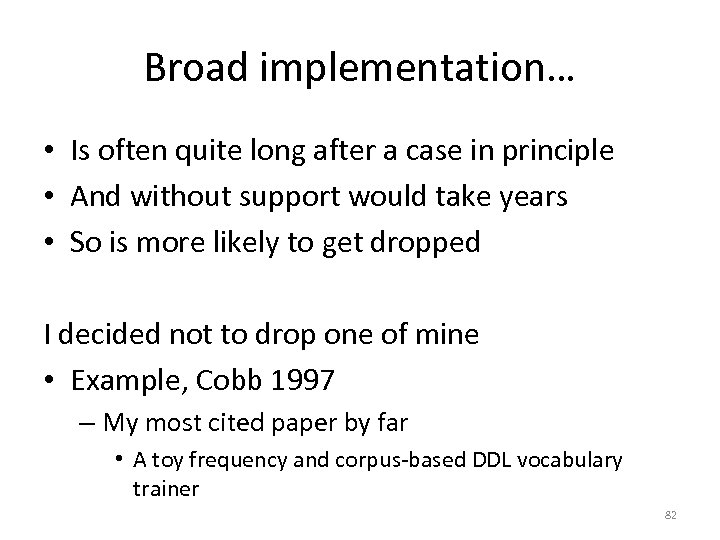 Broad implementation…

• Is often quite long after a case in principle
• And without support would take years
• So is more likely to get dropped

I decided not to drop one of mine
• Example, Cobb 1997
– My most cited paper by far
• A toy frequency and corpus-based DDL vocabulary trainer

82